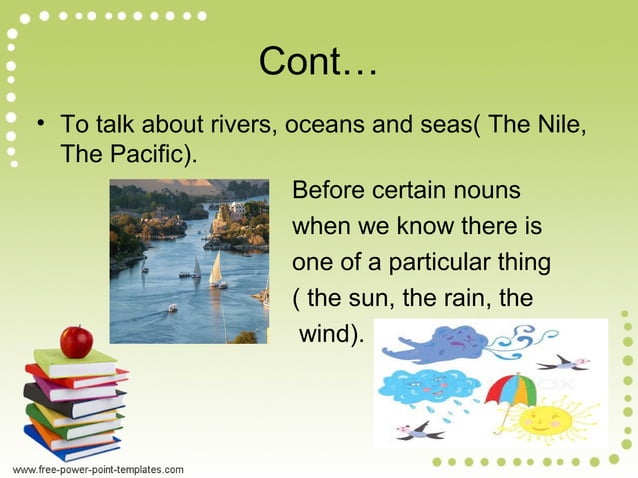 Cont…

• To talk about rivers, oceans and seas( The Nile, The Pacific).

Before certain nouns when we know there is one of a particular thing ( the sun, the rain, the wind).

www.free-power-point-templates.com